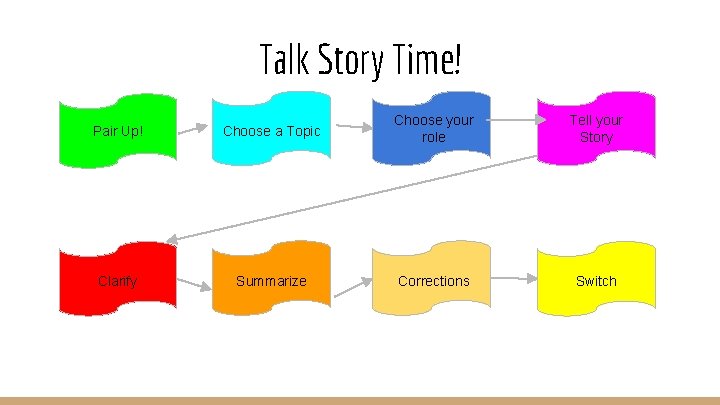 Talk Story Time!

Pair Up!

Choose a Topic

Choose your role

Tell your Story

Clarify

Summarize

Corrections

Switch